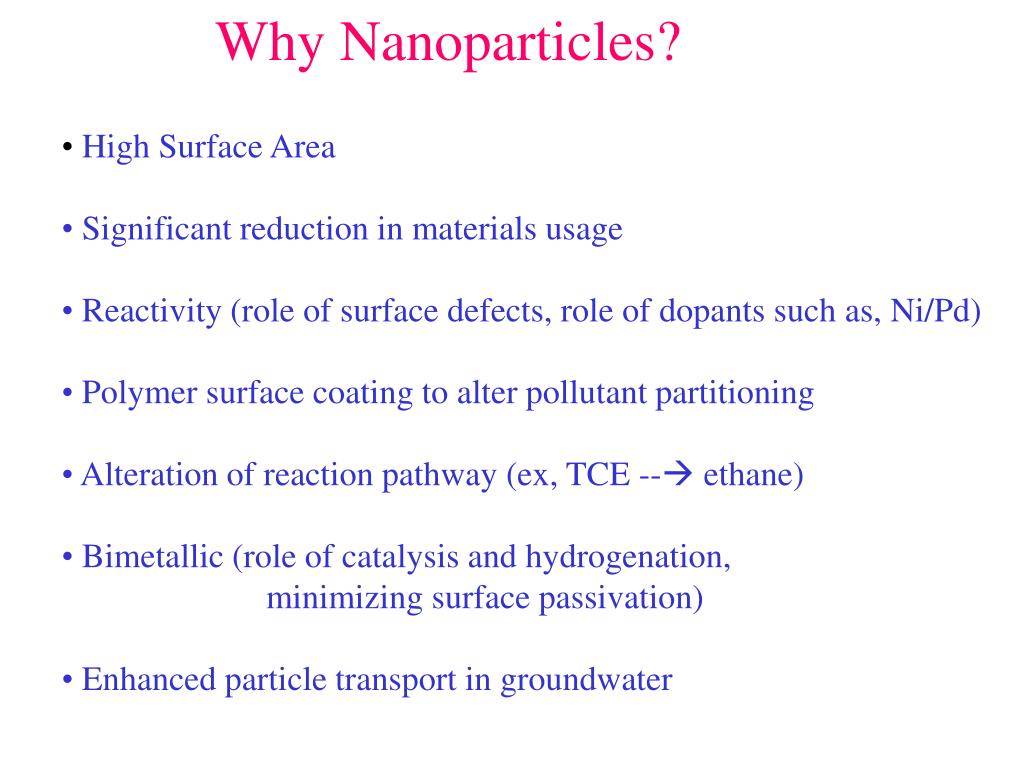 Why Nanoparticles?

• High Surface Area

• Significant reduction in materials usage

• Reactivity (role of surface defects, role of dopants such as, Ni/Pd)

• Polymer surface coating to alter pollutant partitioning

• Alteration of reaction pathway (ex, TCE --→ ethane)

• Bimetallic (role of catalysis and hydrogenation, minimizing surface passivation)

• Enhanced particle transport in groundwater